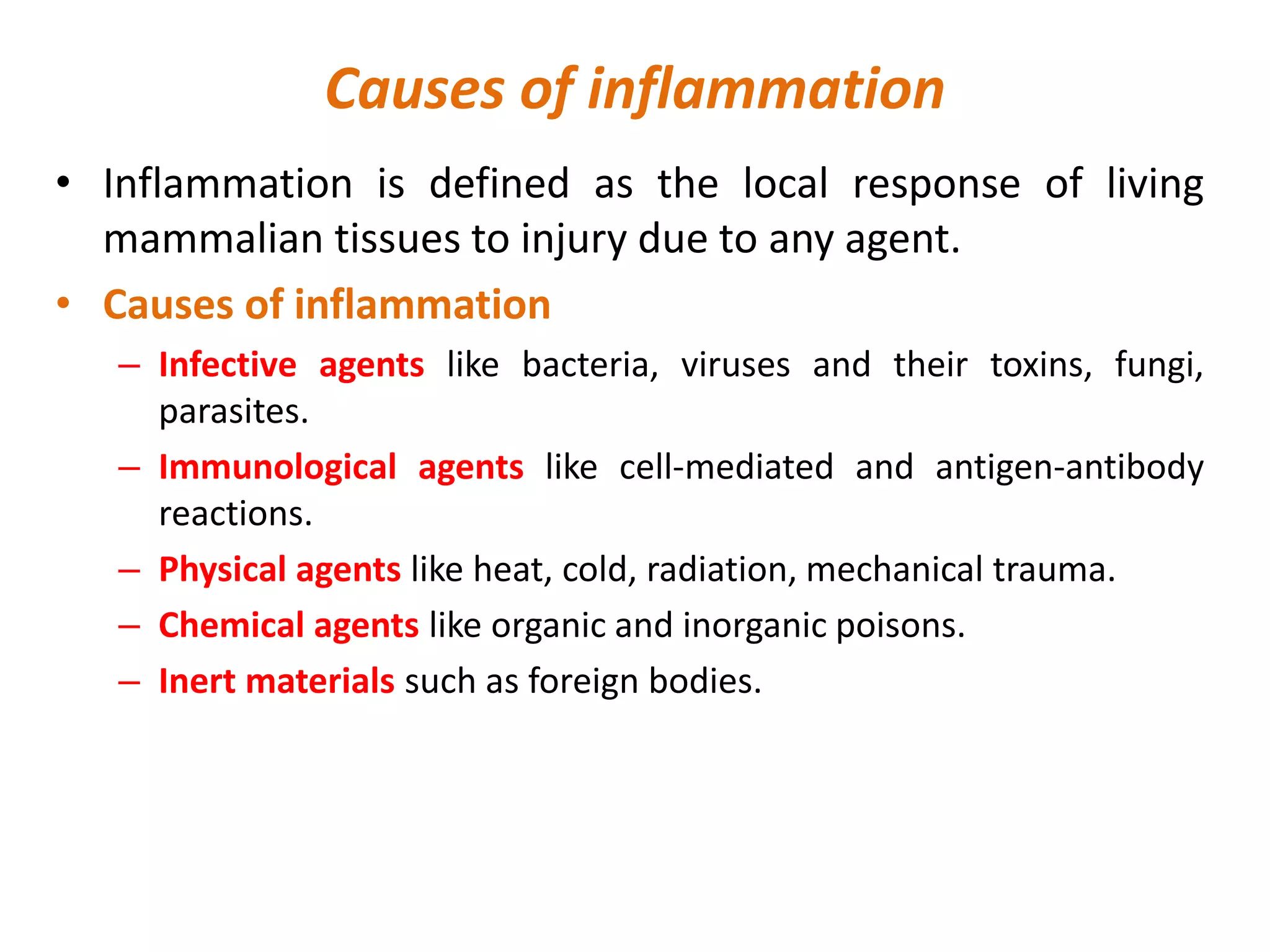 Causes of inflammation

• Inflammation is defined as the local response of living mammalian tissues to injury due to any agent.

• Causes of inflammation

– Infective agents like bacteria, viruses and their toxins, fungi, parasites.

– Immunological agents like cell-mediated and antigen-antibody reactions.

– Physical agents like heat, cold, radiation, mechanical trauma.

– Chemical agents like organic and inorganic poisons.

– Inert materials such as foreign bodies.